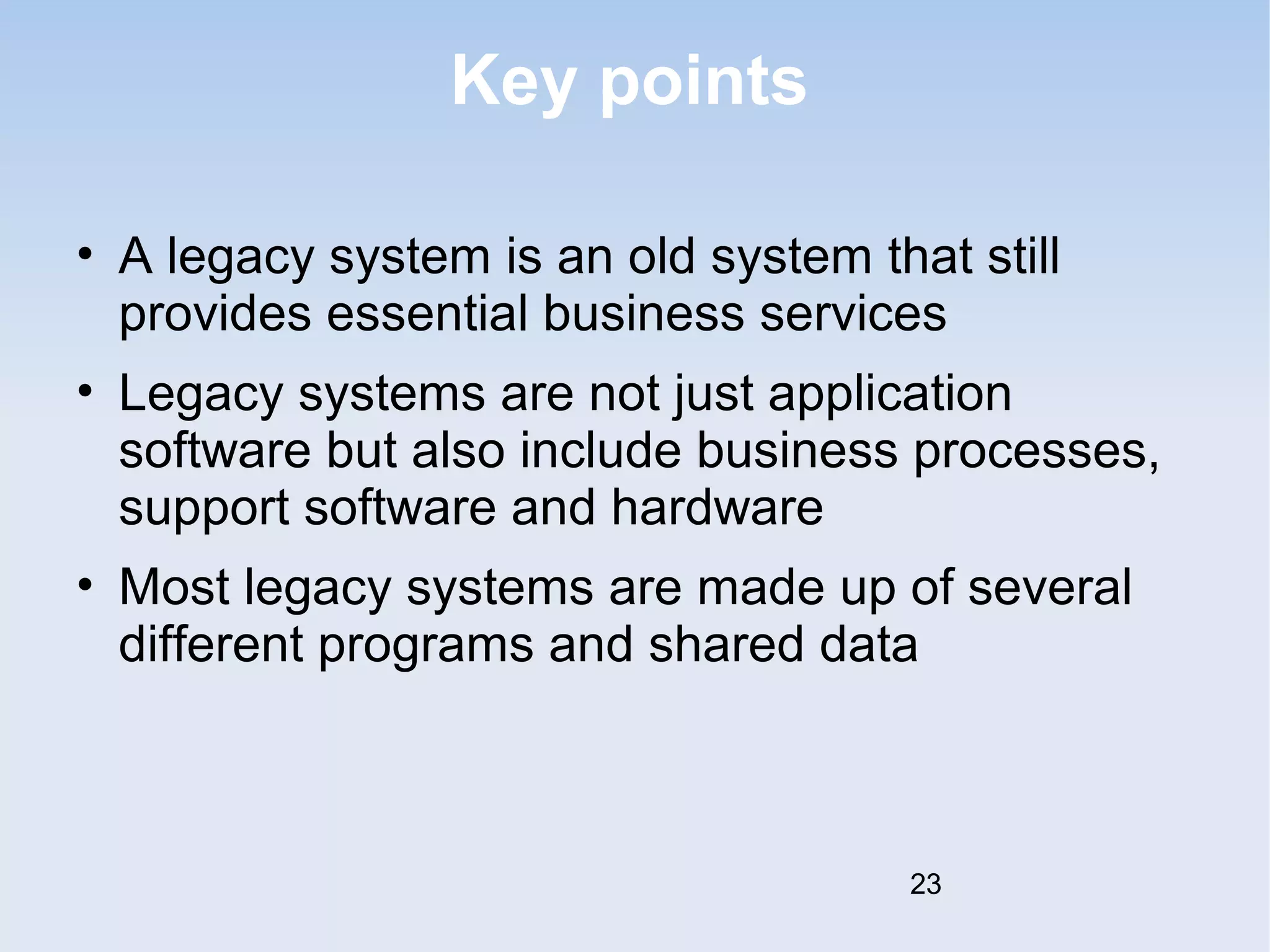 Key points

• A legacy system is an old system that still provides essential business services

• Legacy systems are not just application software but also include business processes, support software and hardware

• Most legacy systems are made up of several different programs and shared data

23